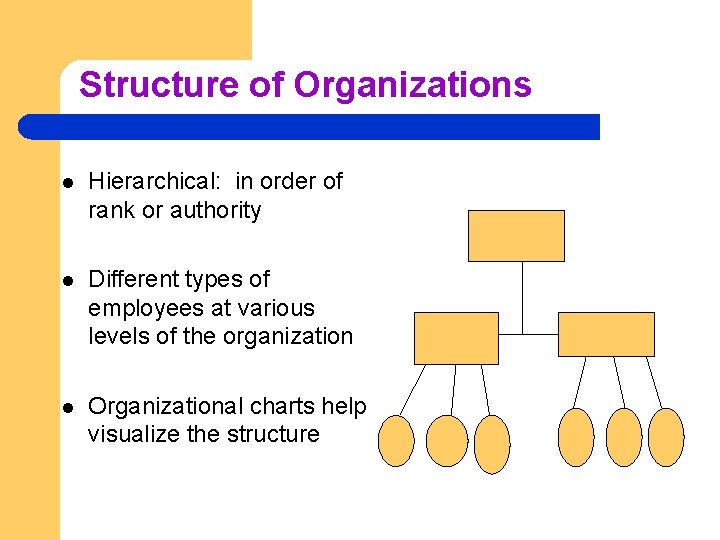 Structure of Organizations

- Hierarchical: in order of rank or authority

- Different types of employees at various levels of the organization

- Organizational charts help visualize the structure